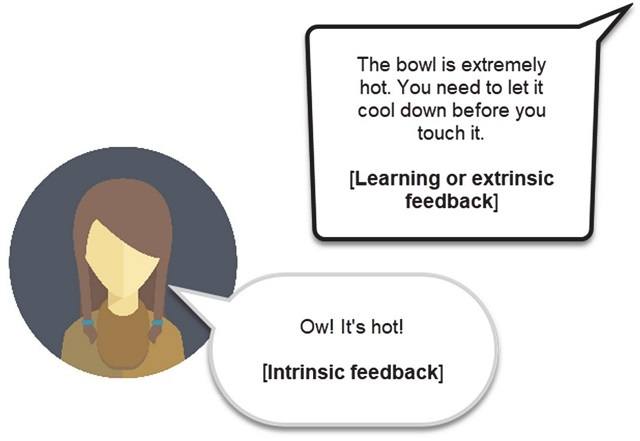 The bowl is extremely hot. You need to let it cool down before you touch it.

[Learning or extrinsic feedback]

Ow! It's hot!

[Intrinsic feedback]